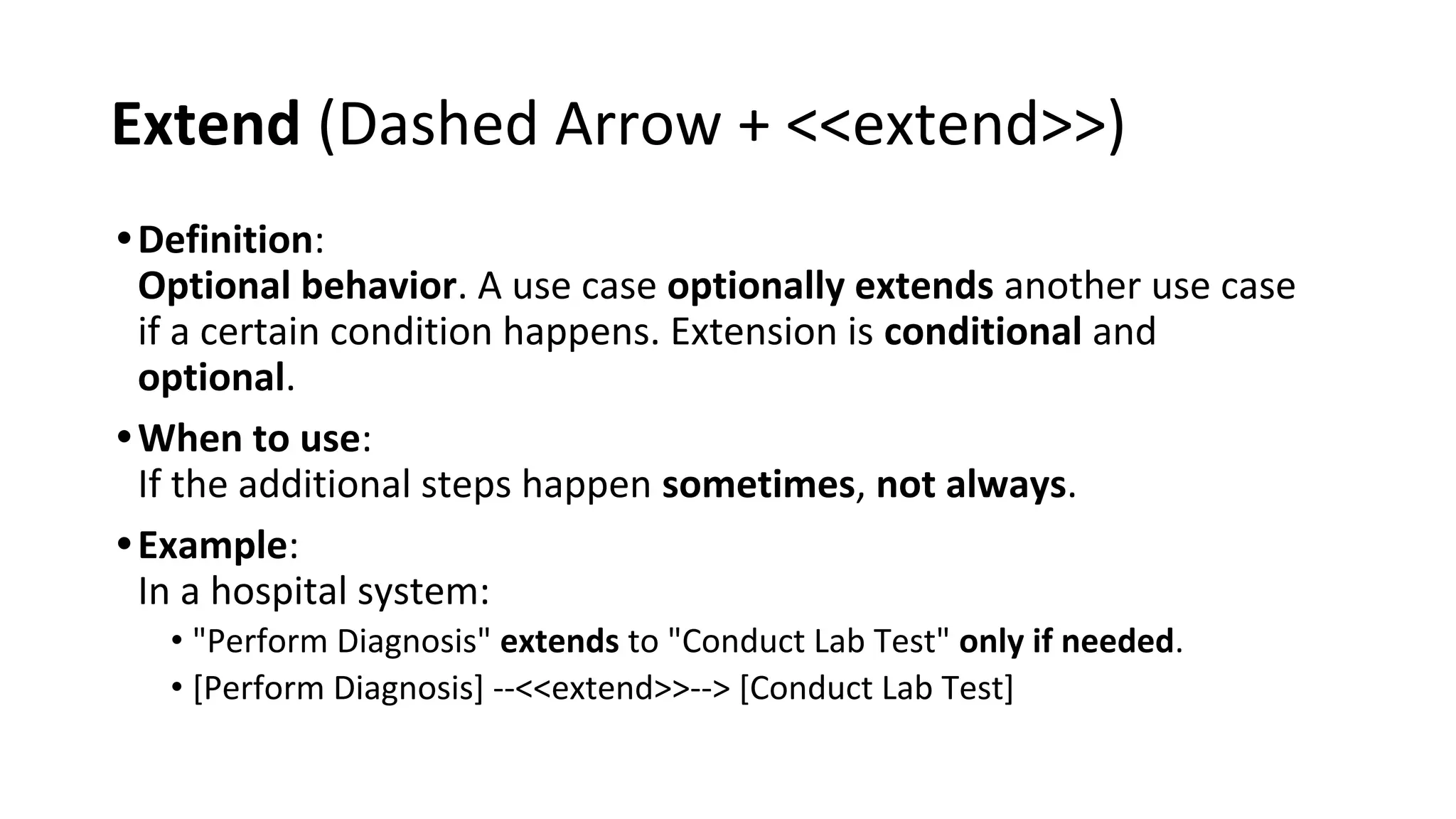 Extend (Dashed Arrow + <<extend>>)

• Definition:
Optional behavior. A use case optionally extends another use case if a certain condition happens. Extension is conditional and optional.

• When to use:
If the additional steps happen sometimes, not always.

• Example:
In a hospital system:

• "Perform Diagnosis" extends to "Conduct Lab Test" only if needed.
• [Perform Diagnosis] --<<extend>>--> [Conduct Lab Test]